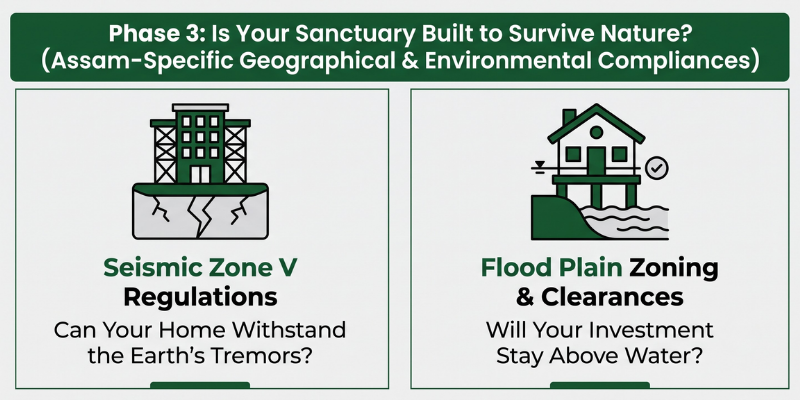 Phase 3: Is Your Sanctuary Built to Survive Nature?
(Assam-Specific Geographical & Environmental Compliances)

Seismic Zone V Regulations

Can Your Home Withstand the Earth's Tremors?

Flood Plain Zoning & Clearances

Will Your Investment Stay Above Water?